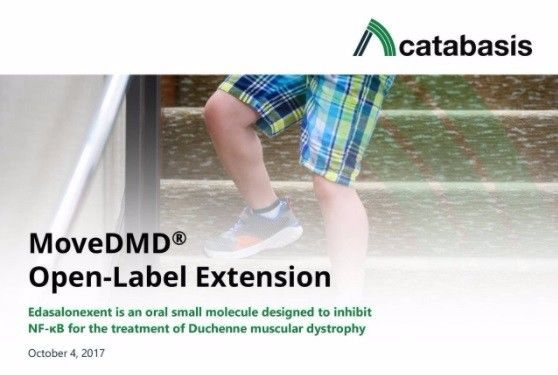 catabasis

MoveDMD®
Open-Label Extension

Edasalonexent is an oral small molecule designed to inhibit NF-κB for the treatment of Duchenne muscular dystrophy

October 4, 2017